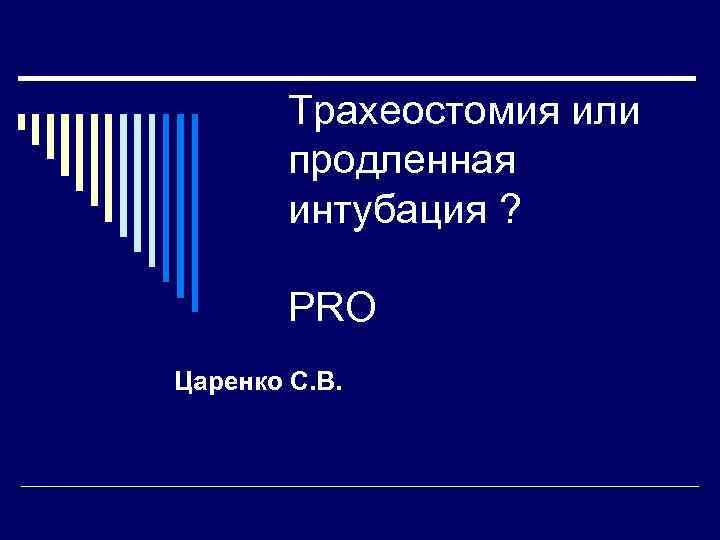 Трахеостомия или продленная интубация ?

PRO

Царенко С.В.